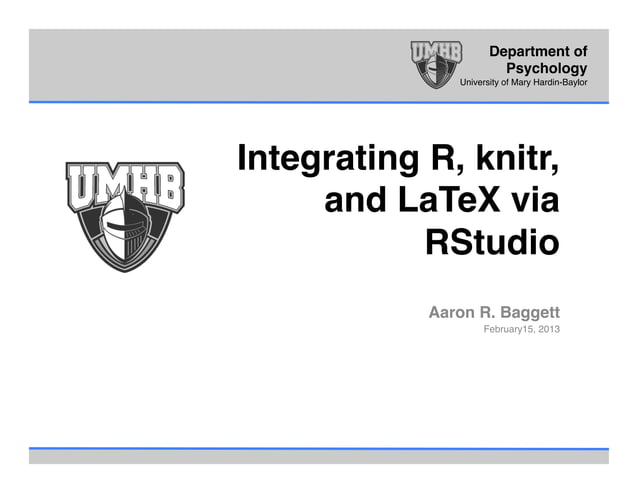 UMHB

Department of Psychology
University of Mary Hardin-Baylor

UMHB

Integrating R, knitr, and LaTeX via RStudio

Aaron R. Baggett
February15, 2013